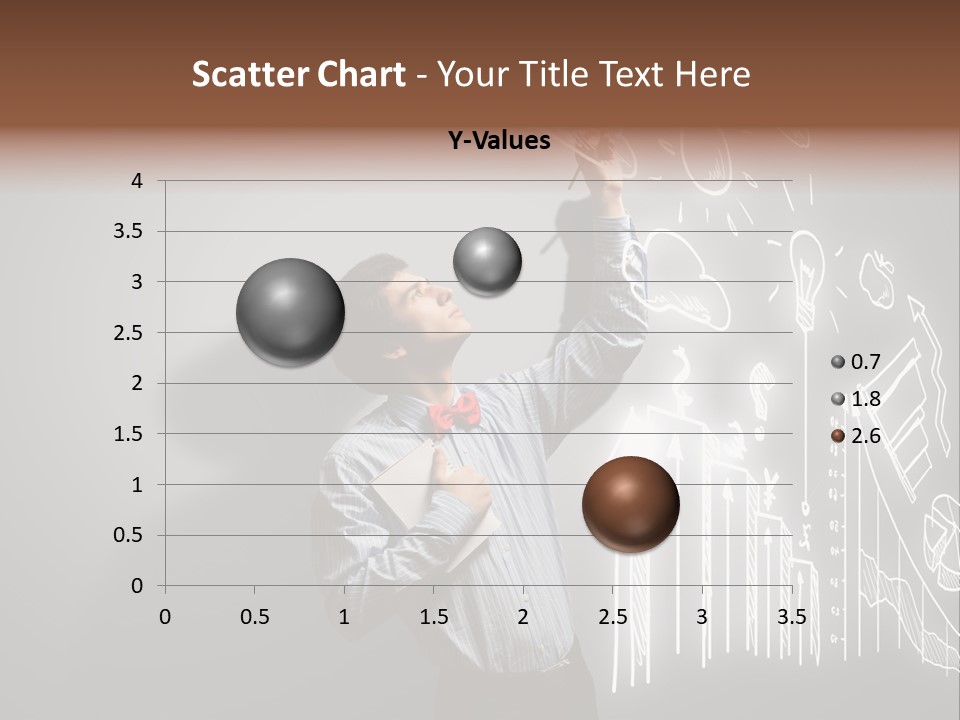 Scatter Chart - Your Title Text Here

Y-Values

4
3.5
3
2.5
2
1.5
1
0.5
0

0 0.5 1 1.5 2 2.5 3 3.5

0.7
1.8
2.6